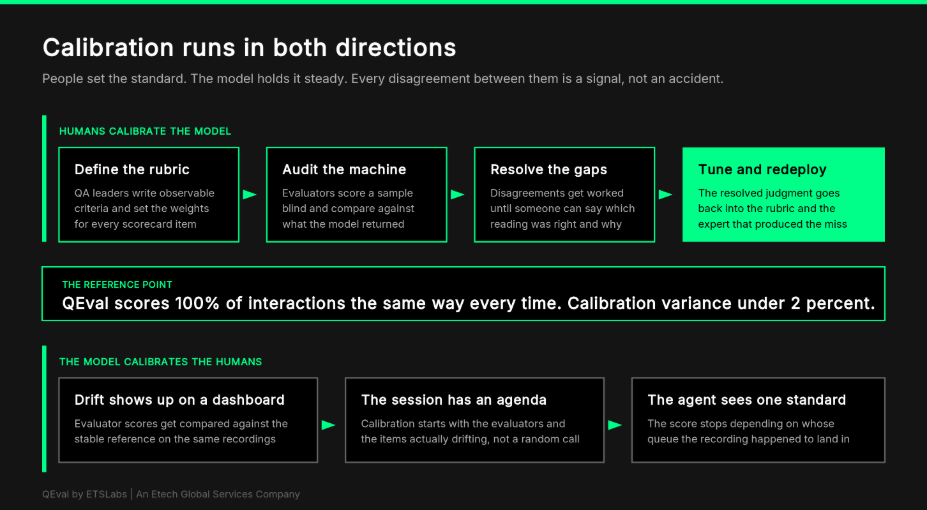 Calibration runs in both directions

People set the standard. The model holds it steady. Every disagreement between them is a signal, not an accident.

HUMANS CALIBRATE THE MODEL

Define the rubric
QA leaders write observable criteria and set the weights for every scorecard item

Audit the machine
Evaluators score a sample blind and compare against what the model returned

Resolve the gaps
Disagreements get worked until someone can say which reading was right and why

Tune and redeploy
The resolved judgment goes back into the rubric and the expert that produced the miss

THE REFERENCE POINT
QEval scores 100% of interactions the same way every time. Calibration variance under 2 percent.

THE MODEL CALIBRATES THE HUMANS

Drift shows up on a dashboard
Evaluator scores get compared against the stable reference on the same recordings

The session has an agenda
Calibration starts with the evaluators and the items actually drifting, not a random call

The agent sees one standard
The score stops depending on whose queue the recording happened to land in

QEval by ETSLabs | An Etech Global Services Company